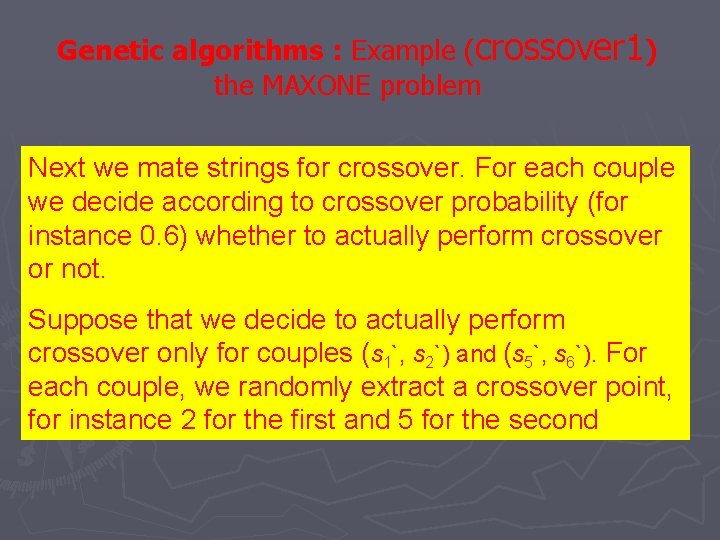 Genetic algorithms : Example (crossover1) the MAXONE problem

Next we mate strings for crossover. For each couple we decide according to crossover probability (for instance 0.6) whether to actually perform crossover or not.

Suppose that we decide to actually perform crossover only for couples ($s_1$`, $s_2$`) and ($s_5$`, $s_6$`). For each couple, we randomly extract a crossover point, for instance 2 for the first and 5 for the second